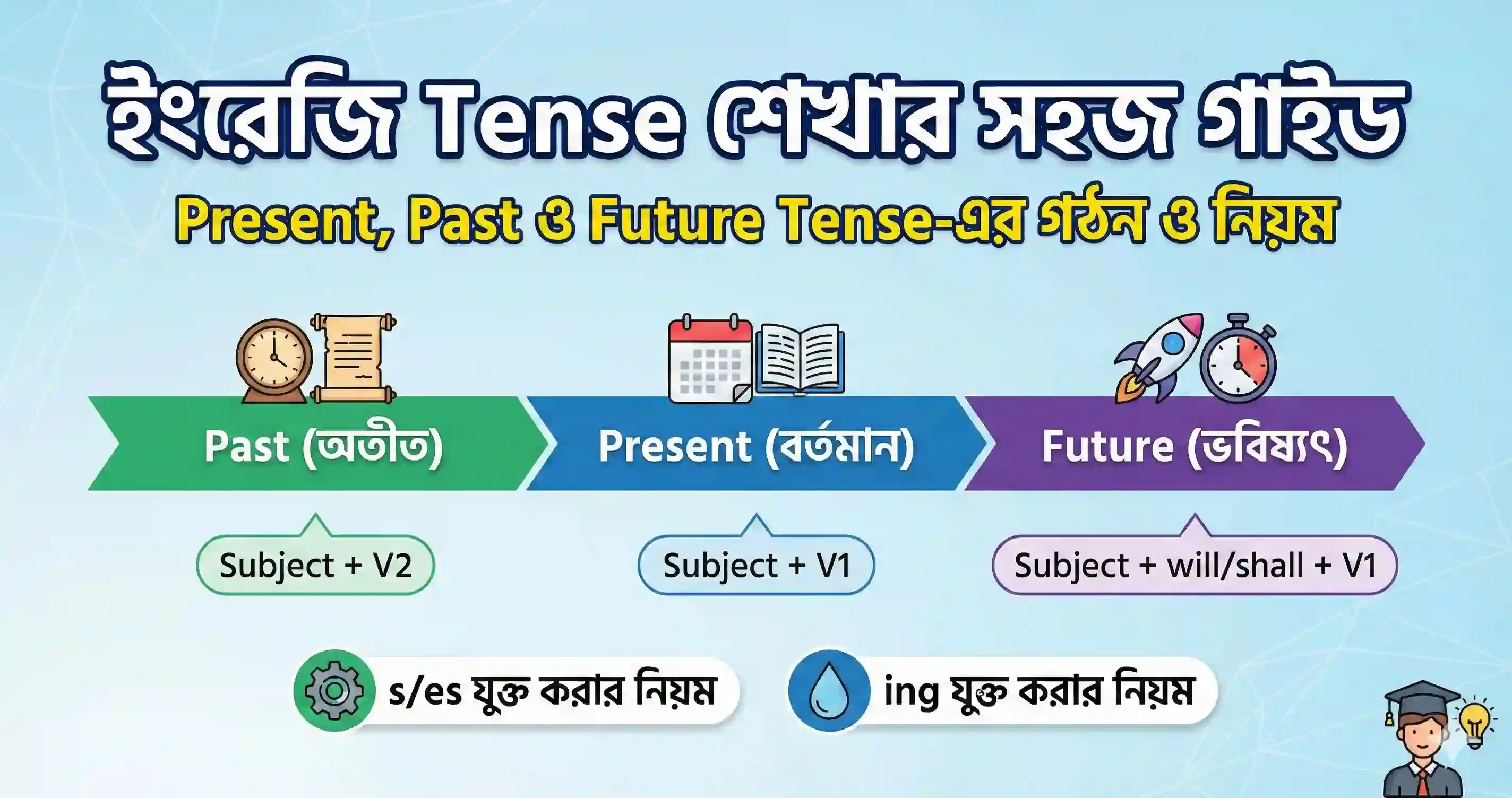 ইংরেজি Tense শেখার সহজ গাইড

Present, Past ও Future Tense-এর গঠন ও নিয়ম

Past (অতীত)

Present (বর্তমান)

Future (ভবিষ্যৎ)

Subject + V2

Subject + V1

Subject + will/shall + V1

s/es যুক্ত করার নিয়ম

ing যুক্ত করার নিয়ম